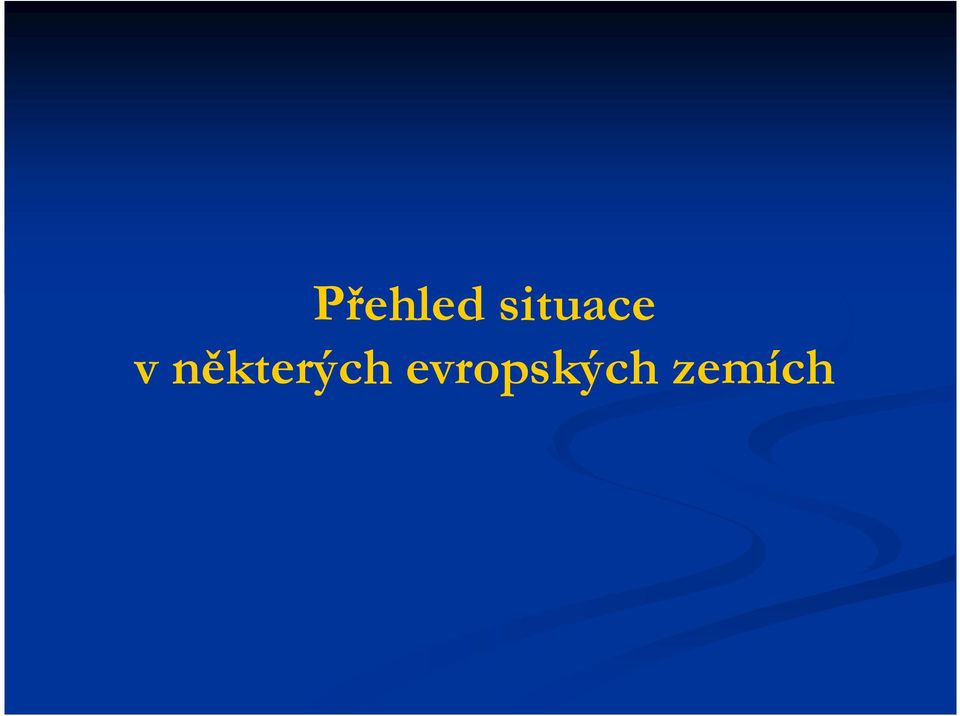 Přehled situace
v některých evropských zemích